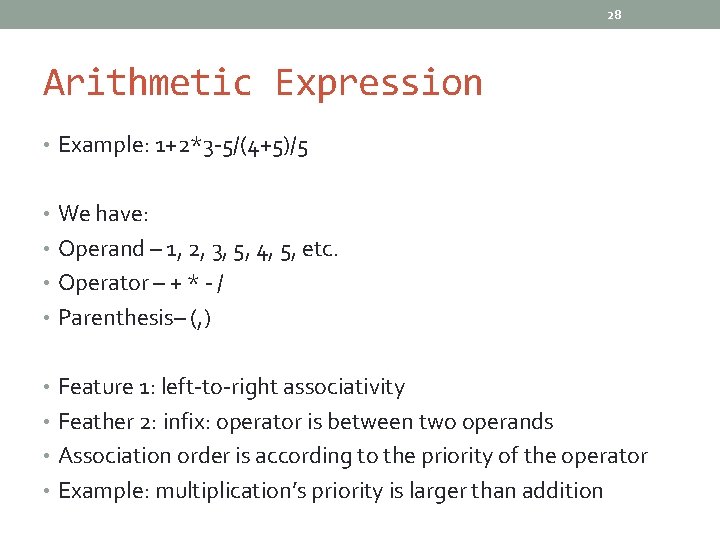 28

Arithmetic Expression

• Example: 1+2*3-5/(4+5)/5

• We have:
• Operand – 1, 2, 3, 5, 4, 5, etc.
• Operator – + * - /
• Parenthesis– (,)

• Feature 1: left-to-right associativity
• Feather 2: infix: operator is between two operands
• Association order is according to the priority of the operator
• Example: multiplication's priority is larger than addition